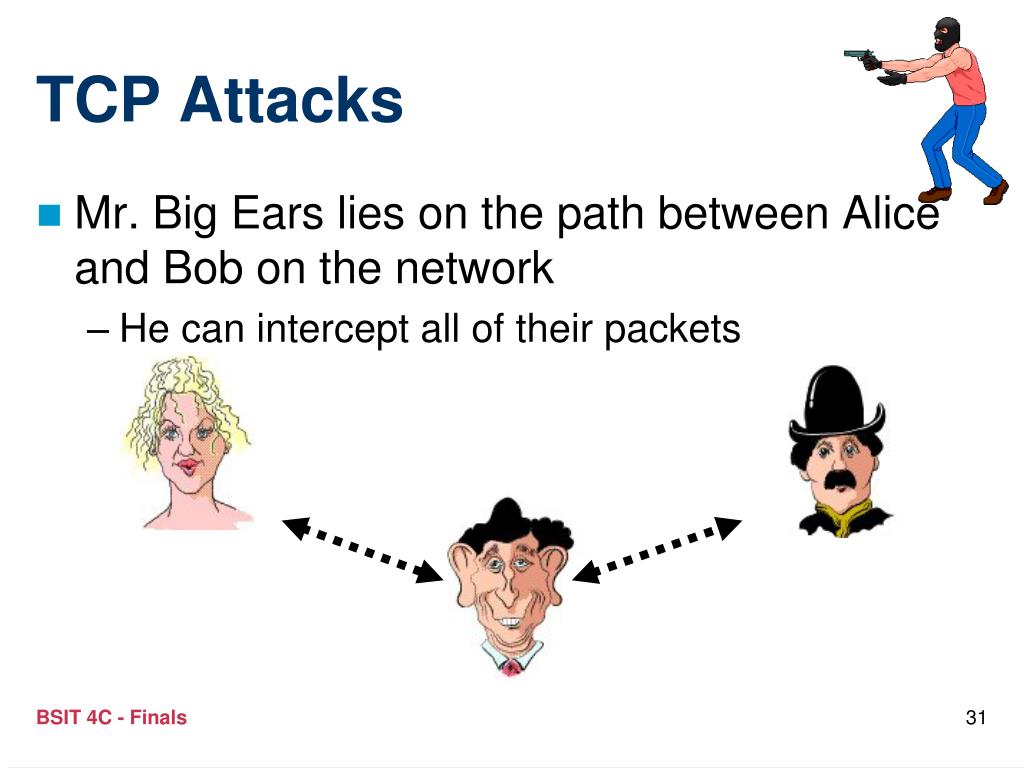 TCP Attacks

Mr. Big Ears lies on the path between Alice and Bob on the network

– He can intercept all of their packets

BSIT 4C - Finals

31